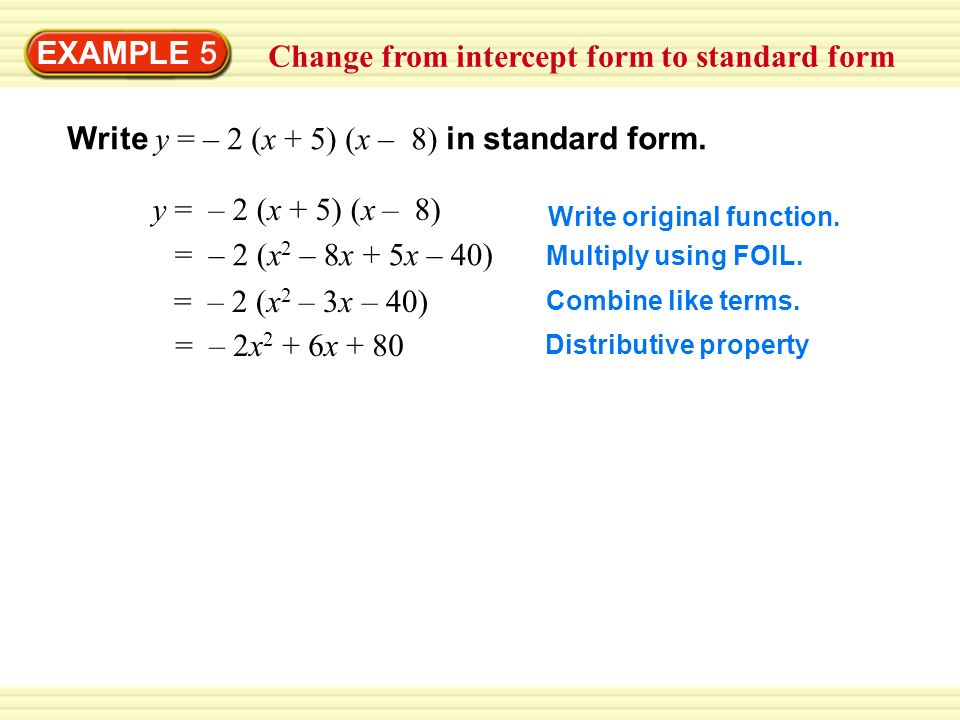 EXAMPLE 5 Change from intercept form to standard form

Write $y = -2(x + 5)(x - 8)$ in standard form.

$y = -2(x + 5)(x - 8)$ Write original function.

$= -2(x^2 - 8x + 5x - 40)$ Multiply using FOIL.

$= -2(x^2 - 3x - 40)$ Combine like terms.

$= -2x^2 + 6x + 80$ Distributive property